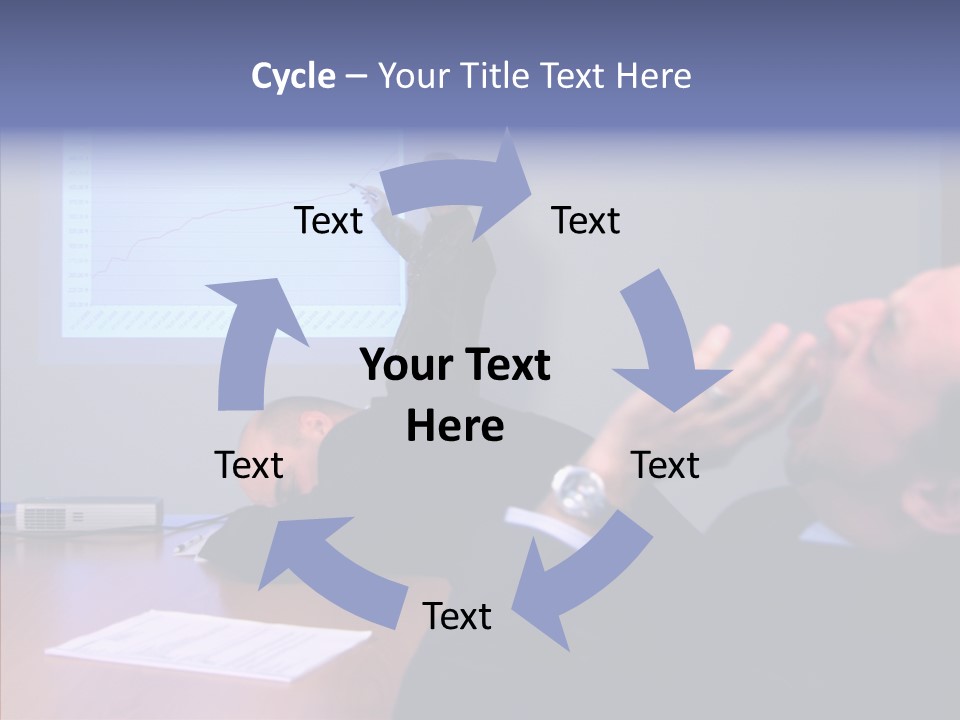 Cycle – Your Title Text Here

Text

Text

Your Text Here

Text

Text

Text